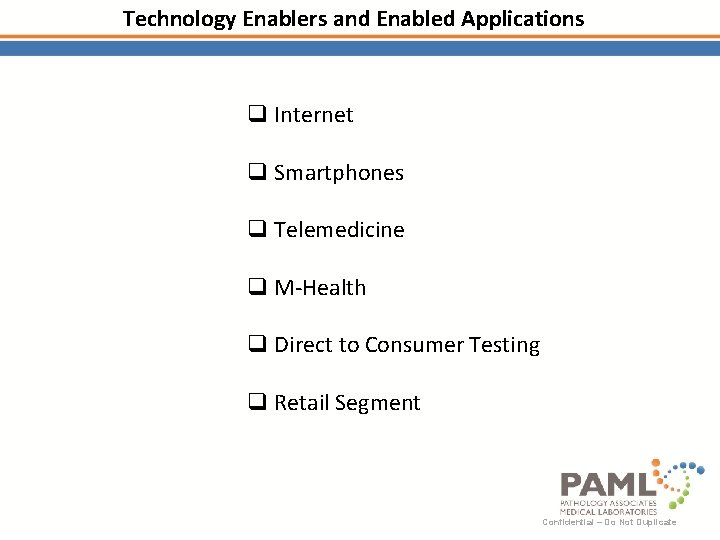 Technology Enablers and Enabled Applications

❑ Internet

❑ Smartphones

❑ Telemedicine

❑ M-Health

❑ Direct to Consumer Testing

❑ Retail Segment

PAML
PATHOLOGY ASSOCIATES
MEDICAL LABORATORIES
Confidential – Do Not Duplicate